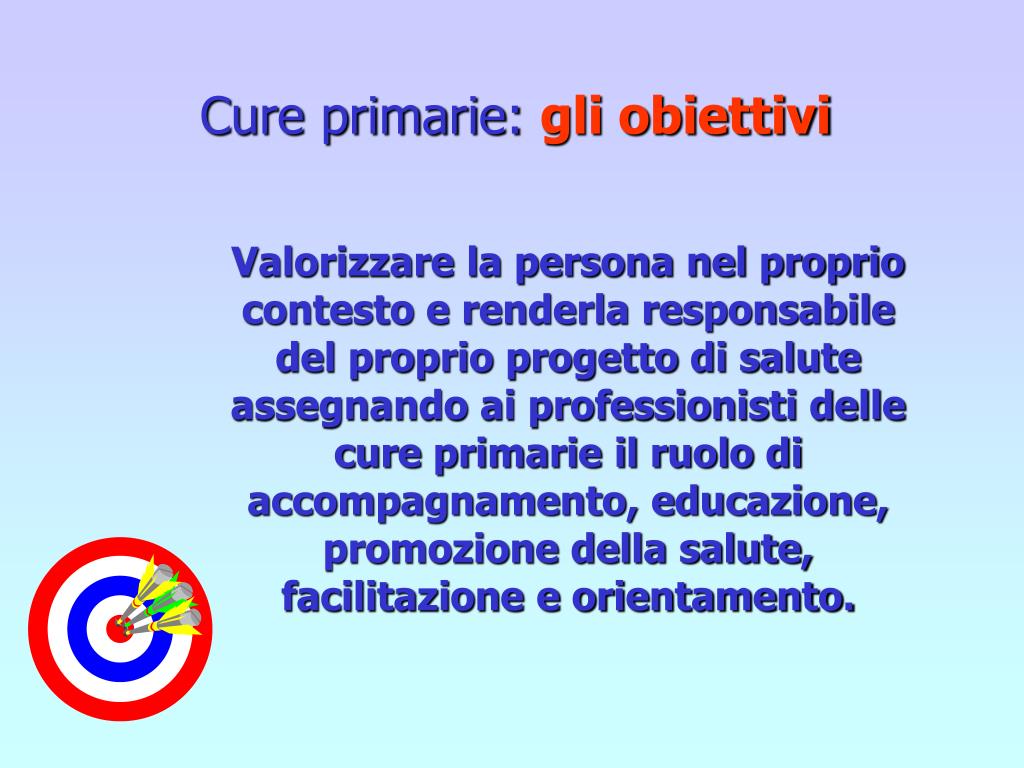 Cure primarie: gli obiettivi

Valorizzare la persona nel proprio contesto e renderla responsabile del proprio progetto di salute assegnando ai professionisti delle cure primarie il ruolo di accompagnamento, educazione, promozione della salute, facilitazione e orientamento.